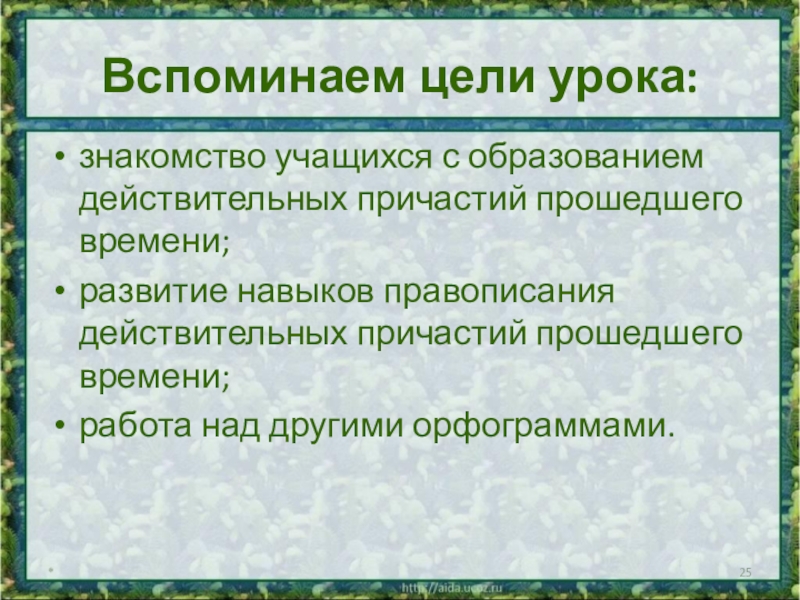 Вспоминаем цели урока:

• знакомство учащихся с образованием действительных причастий прошедшего времени;
• развитие навыков правописания действительных причастий прошедшего времени;
• работа над другими орфограммами.

*

25

http://aida.ucoz.ru